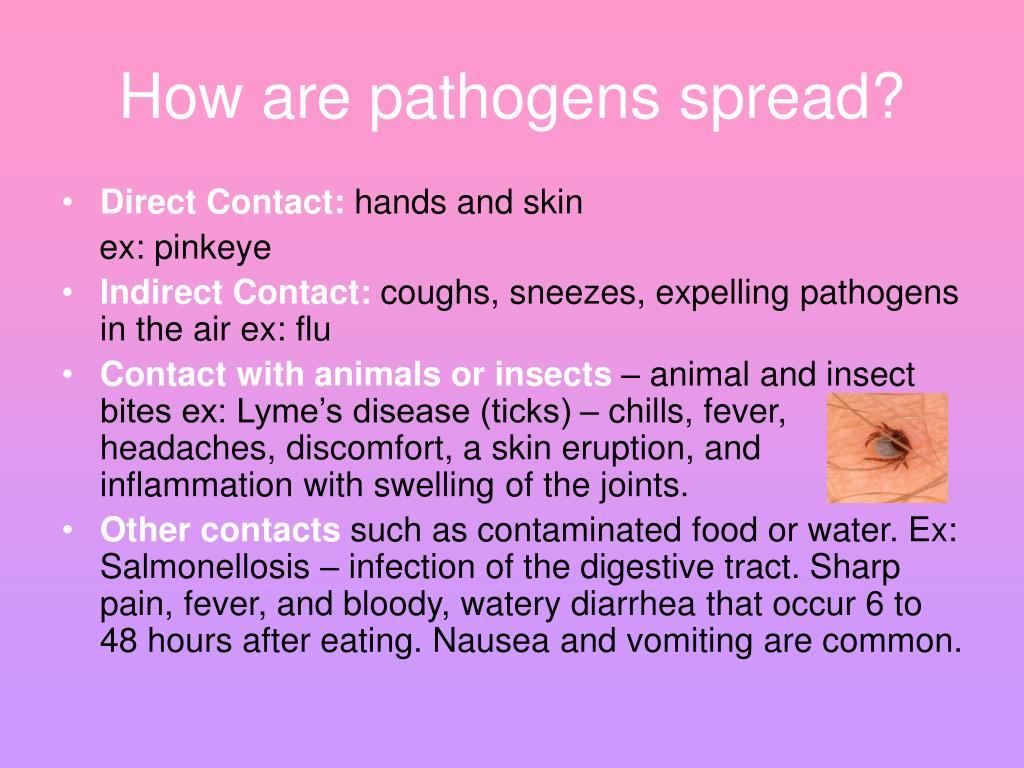 How are pathogens spread?

• Direct Contact: hands and skin
ex: pinkeye
• Indirect Contact: coughs, sneezes, expelling pathogens in the air ex: flu
• Contact with animals or insects – animal and insect bites ex: Lyme's disease (ticks) – chills, fever, headaches, discomfort, a skin eruption, and inflammation with swelling of the joints.
• Other contacts such as contaminated food or water. Ex: Salmonellosis – infection of the digestive tract. Sharp pain, fever, and bloody, watery diarrhea that occur 6 to 48 hours after eating. Nausea and vomiting are common.